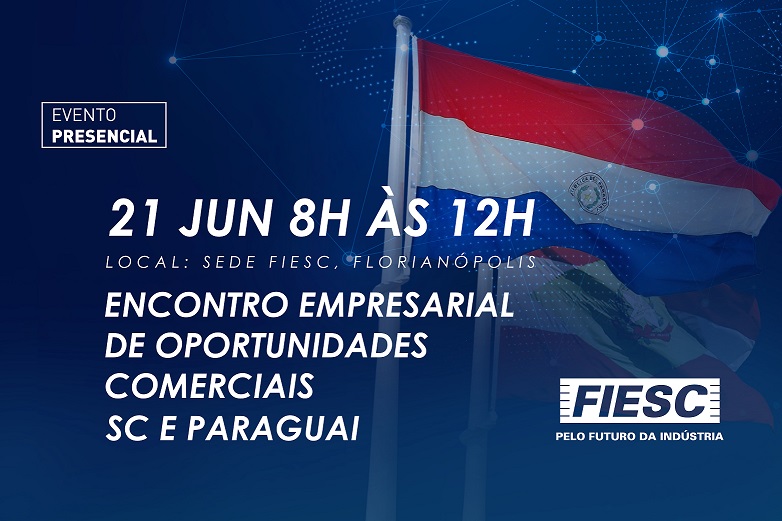 EVENTO
PRESENCIAL

21 JUN 8H ÀS 12H

LOCAL: SEDE FIESC, FLORIANÓPOLIS

ENCONTRO EMPRESARIAL
DE OPORTUNIDADES
COMERCIAIS
SC E PARAGUAI

FIESC
PELO FUTURO DA INDÚSTRIA